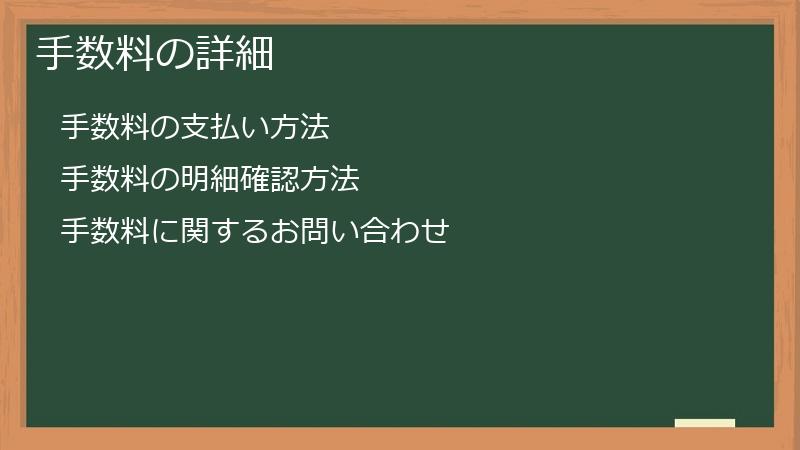 手数料の詳細

手数料の支払い方法

手数料の明細確認方法

手数料に関するお問い合わせ